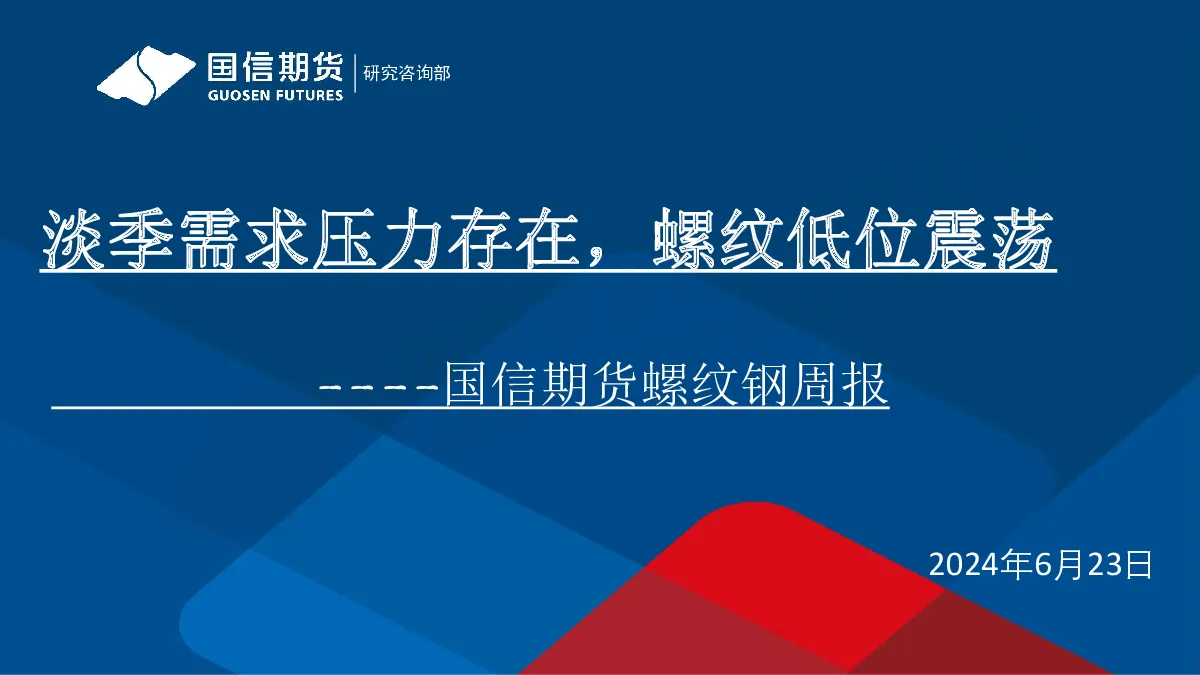 国信期货
GUOSEN FUTURES
研究咨询部

淡季需求压力存在，螺纹低位震荡

-----国信期货螺纹钢周报

2024年6月23日